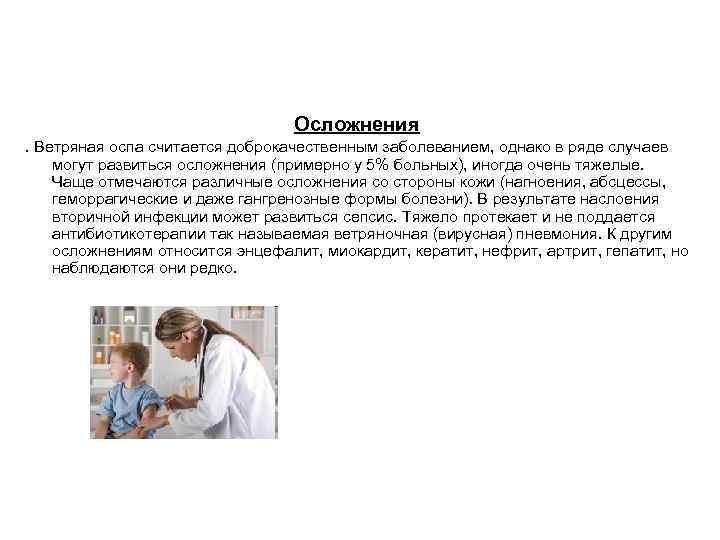 Осложнения

. Ветряная оспа считается доброкачественным заболеванием, однако в ряде случаев могут развиться осложнения (примерно у 5% больных), иногда очень тяжелые. Чаще отмечаются различные осложнения со стороны кожи (нагноения, абсцессы, геморрагические и даже гангренозные формы болезни). В результате наслоения вторичной инфекции может развиться сепсис. Тяжело протекает и не поддается антибиотикотерапии так называемая ветряночная (вирусная) пневмония. К другим осложнениям относится энцефалит, миокардит, кератит, нефрит, артрит, гепатит, но наблюдаются они редко.